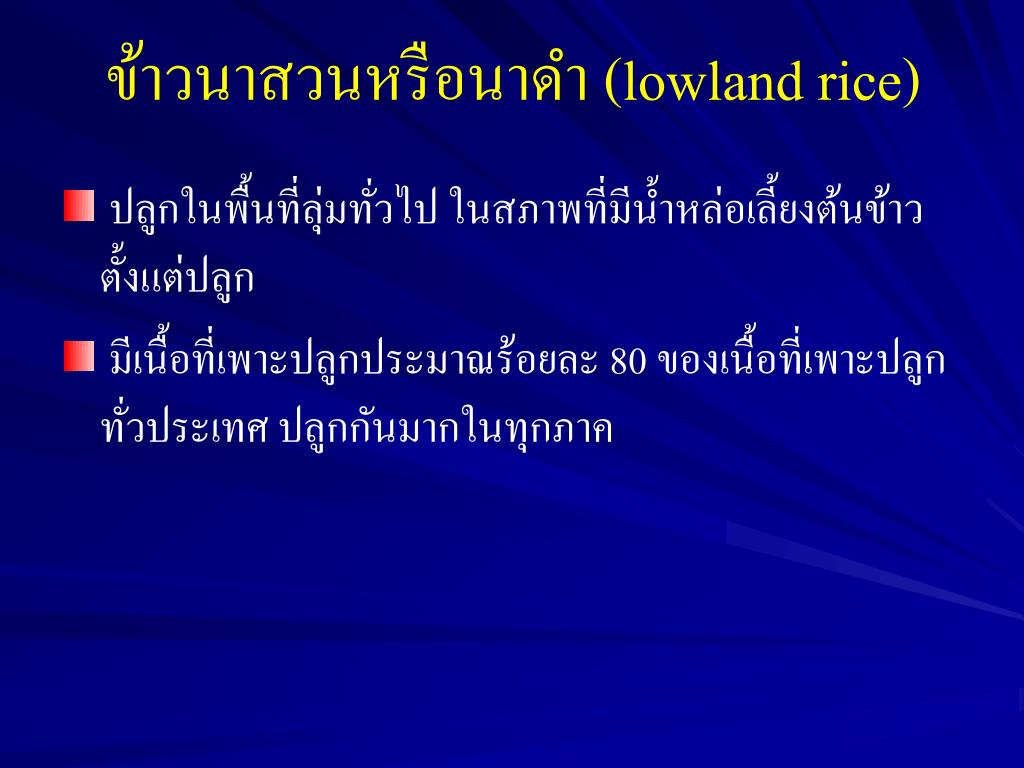 ข้าวนาสวนหรือนาดำ (lowland rice)

ปลูกในพื้นที่ลุ่มทั่วไป ในสภาพที่มีน้ำหล่อเลี้ยงต้นข้าวตั้งแต่ปลูก

มีเนื้อที่เพาะปลูกประมาณร้อยละ 80 ของเนื้อที่เพาะปลูกทั่วประเทศ ปลูกกันมากในทุกภาค